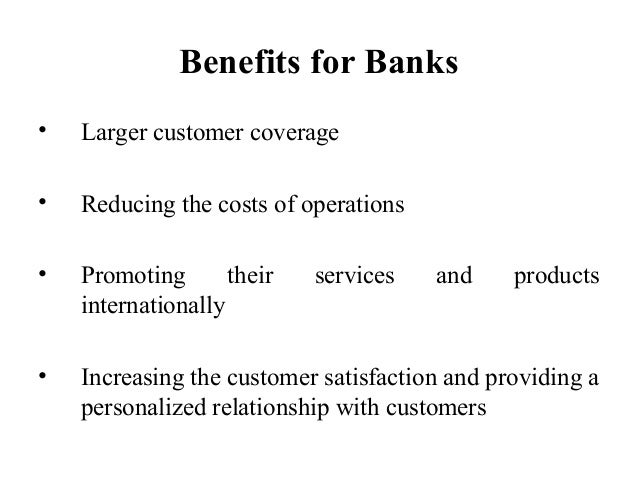 Benefits for Banks

• Larger customer coverage

• Reducing the costs of operations

• Promoting their services and products internationally

• Increasing the customer satisfaction and providing a personalized relationship with customers